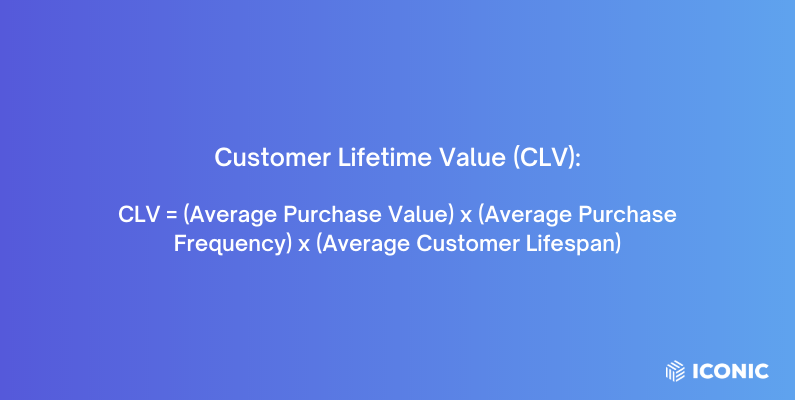 Customer Lifetime Value (CLV):

CLV = (Average Purchase Value) x (Average Purchase Frequency) x (Average Customer Lifespan)

ICONIC